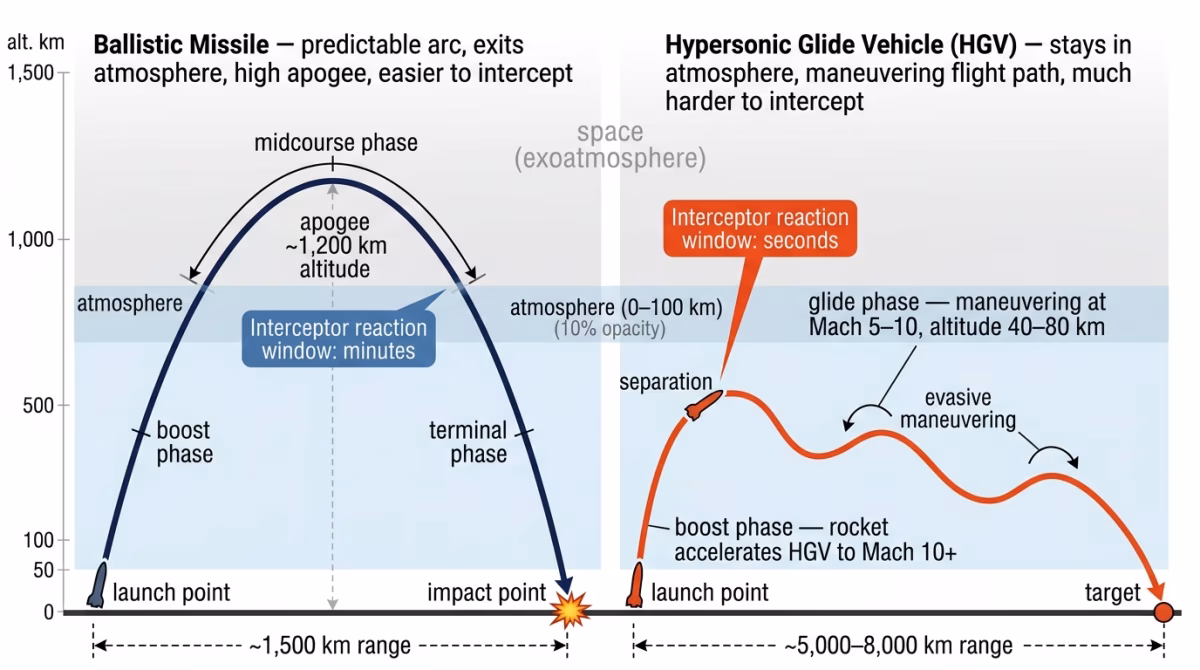 alt. km

1,500

1,000

500

100

50

0

**Ballistic Missile** — predictable arc, exits atmosphere, high apogee, easier to intercept

**Hypersonic Glide Vehicle (HGV)** — stays in atmosphere, maneuvering flight path, much harder to intercept

space (exoatmosphere)

midcourse phase

apogee ~1,200 km altitude

atmosphere

Interceptor reaction window: minutes

boost phase

terminal phase

launch point

impact point

~1,500 km range

Interceptor reaction window: seconds

atmosphere (0–100 km) (10% opacity)

glide phase — maneuvering at Mach 5–10, altitude 40–80 km

separation

evasive maneuvering

boost phase — rocket accelerates HGV to Mach 10+

launch point

target

~5,000–8,000 km range